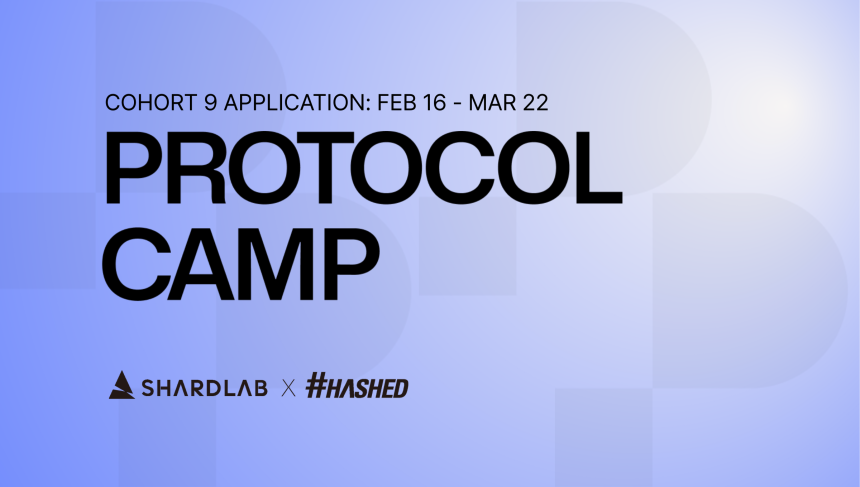 COHORT 9 APPLICATION: FEB 16 - MAR 22

PROTOCOL CAMP

SHARDLAB X #HASHED